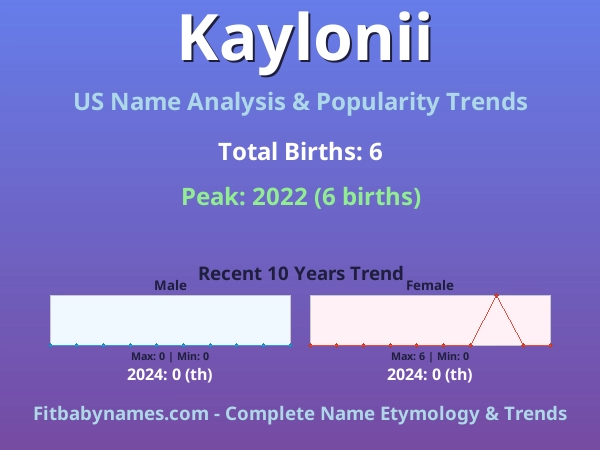 Kaylonii

US Name Analysis & Popularity Trends

Total Births: 6

Peak: 2022 (6 births)

Recent 10 Years Trend

Male

Max: 0 | Min: 0

2024: 0 (th)

Female

Max: 6 | Min: 0

2024: 0 (th)

Fitbabynames.com - Complete Name Etymology & Trends